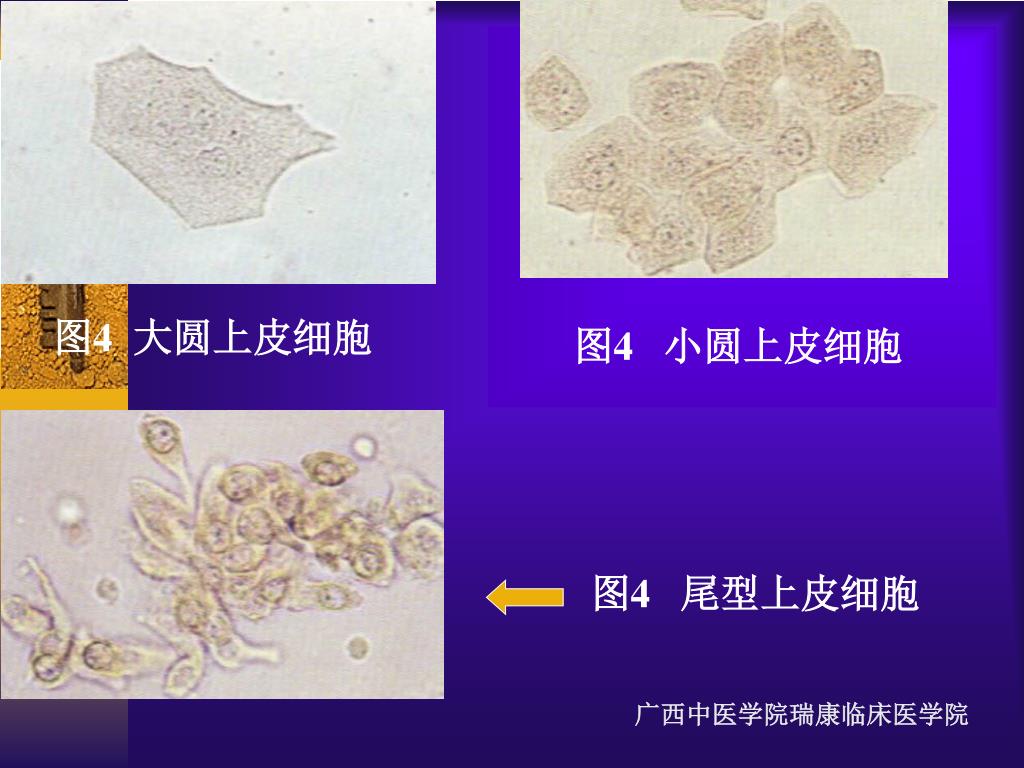 图4 大圆上皮细胞

图4 小圆上皮细胞

图4 尾型上皮细胞

广西中医学院瑞康临床医学院